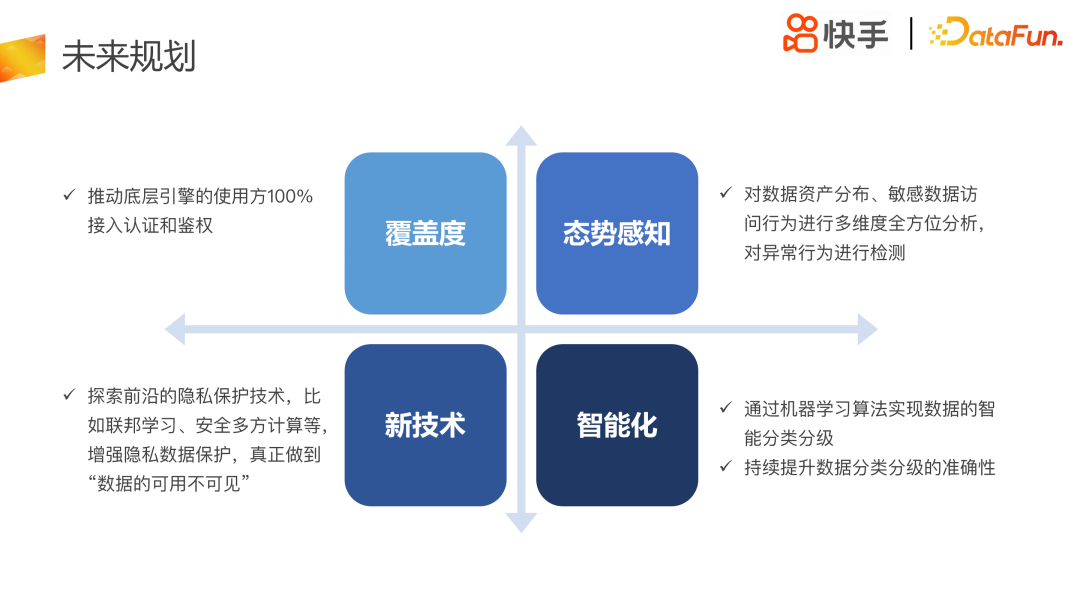 未来规划

快手 | DataFun.

✓ 推动底层引擎的使用方100%接入认证和鉴权

覆盖度

态势感知

✓ 对数据资产分布、敏感数据访问行为进行多维度全方位分析，对异常行为进行检测

✓ 探索前沿的隐私保护技术，比如联邦学习、安全多方计算等，增强隐私数据保护，真正做到“数据的可用不可见”

新技术

智能化

✓ 通过机器学习算法实现数据的智能分类分级
✓ 持续提升数据分类分级的准确性